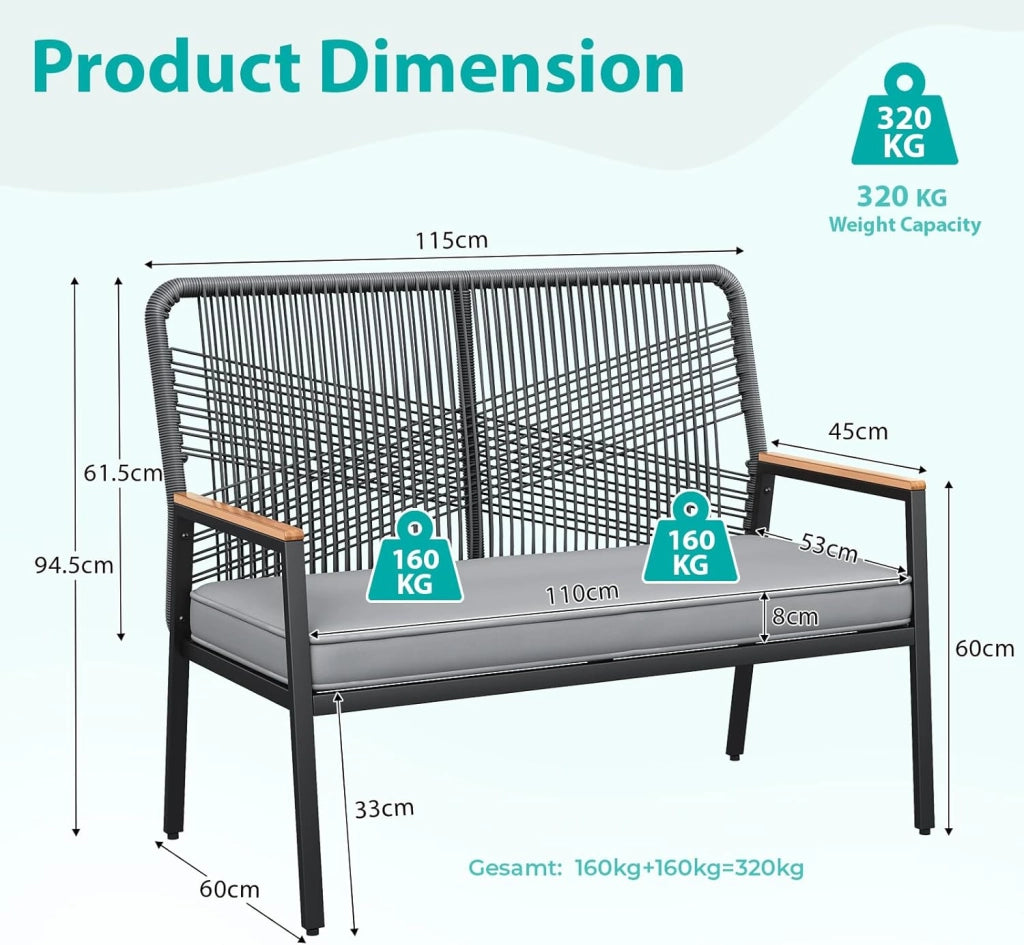 Product Dimension

320 KG

320 KG
Weight Capacity

115cm

45cm

61.5cm

94.5cm

160 KG

160 KG

53cm

110cm

8cm

60cm

33cm

60cm

Gesamt: 160kg+160kg=320kg